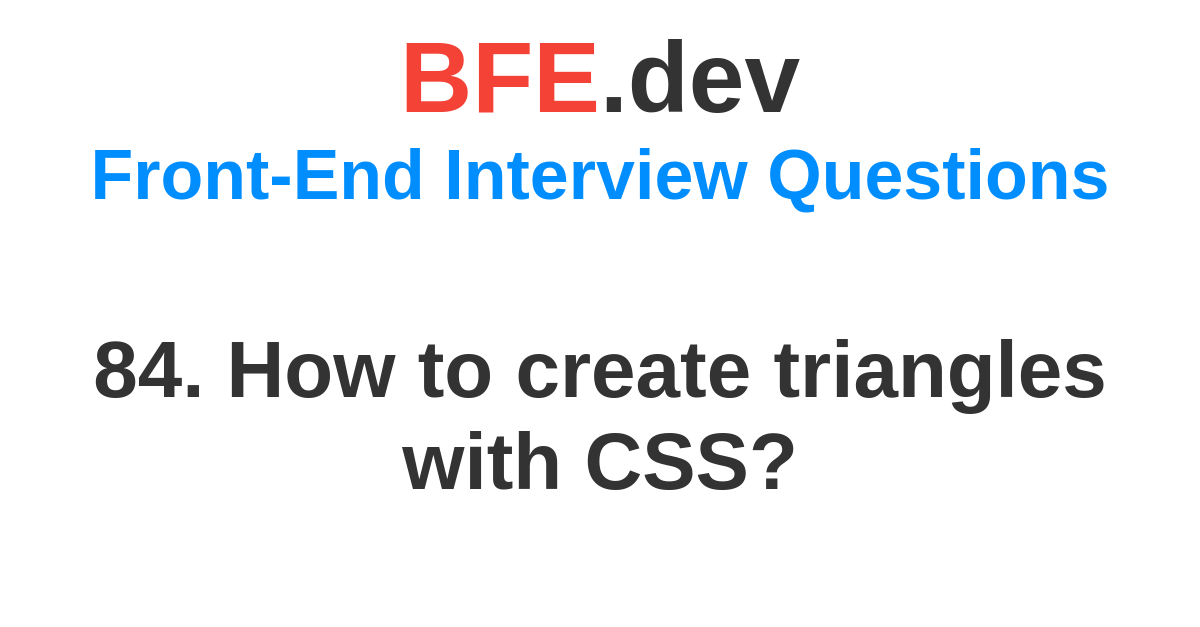 BFE.dev
Front-End Interview Questions

84. How to create triangles with CSS?